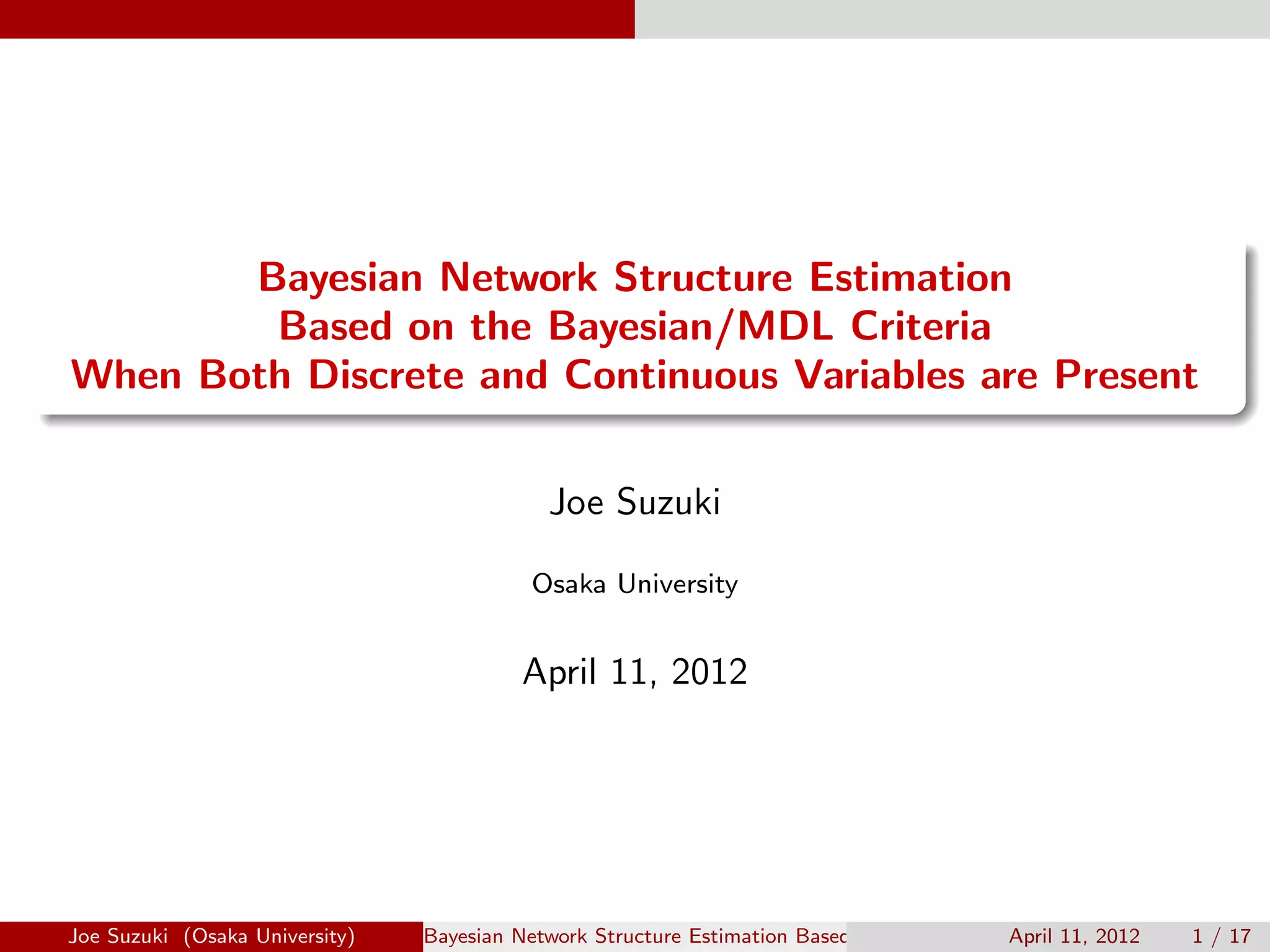 Bayesian Network Structure Estimation
Based on the Bayesian/MDL Criteria
When Both Discrete and Continuous Variables are Present

Joe Suzuki

Osaka University

April 11, 2012

Joe Suzuki (Osaka University) Bayesian Network Structure Estimation Basec April 11, 2012 1 / 17